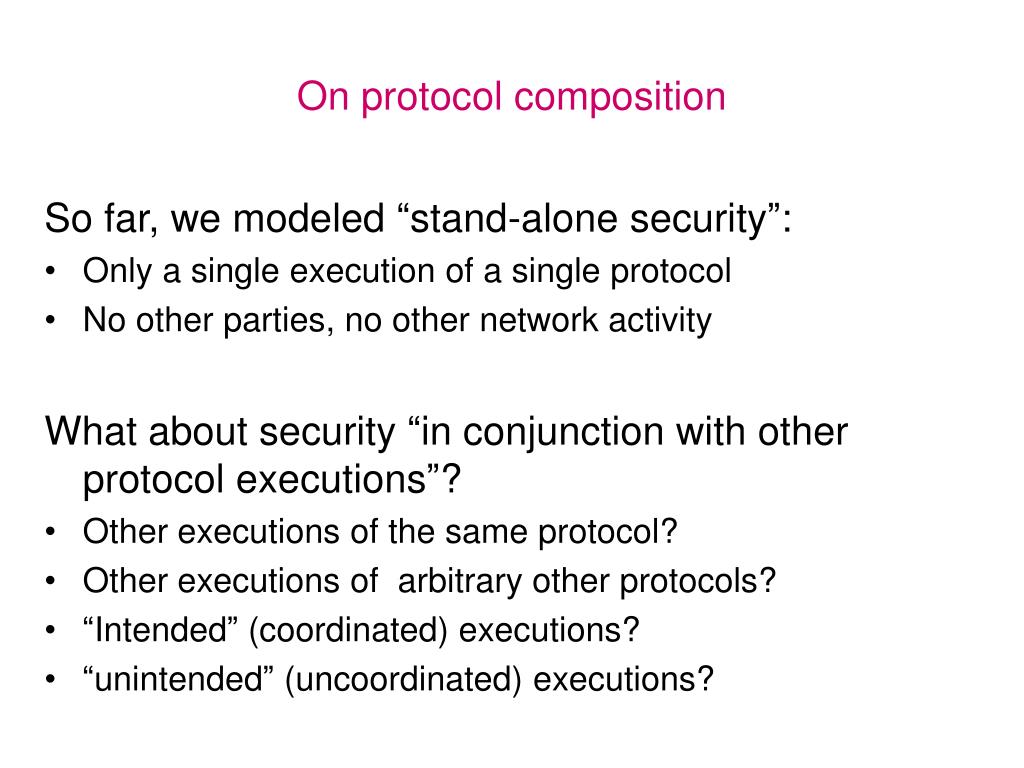 On protocol composition

So far, we modeled “stand-alone security”:
• Only a single execution of a single protocol
• No other parties, no other network activity

What about security “in conjunction with other protocol executions”?
• Other executions of the same protocol?
• Other executions of arbitrary other protocols?
• “Intended” (coordinated) executions?
• “unintended” (uncoordinated) executions?